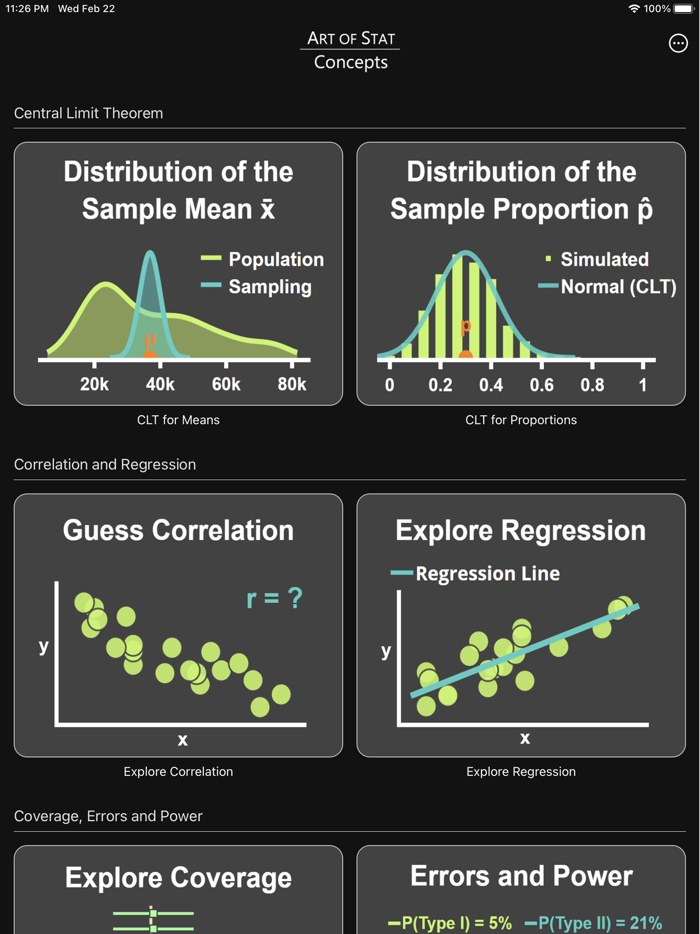 11:26 PM Wed Feb 22

100%

ART OF STAT
Concepts

Central Limit Theorem

Distribution of the Sample Mean $\bar{x}$

Population
Sampling

$\mu$

20k 40k 60k 80k

CLT for Means

Distribution of the Sample Proportion $\hat{p}$

Simulated
Normal (CLT)

p

0 0.2 0.4 0.6 0.8 1

CLT for Proportions

Correlation and Regression

Guess Correlation

r = ?

y

x

Explore Correlation

Explore Regression

Regression Line

y

x

Explore Regression

Coverage, Errors and Power

Explore Coverage

Errors and Power

P(Type I) = 5% P(Type II) = 21%